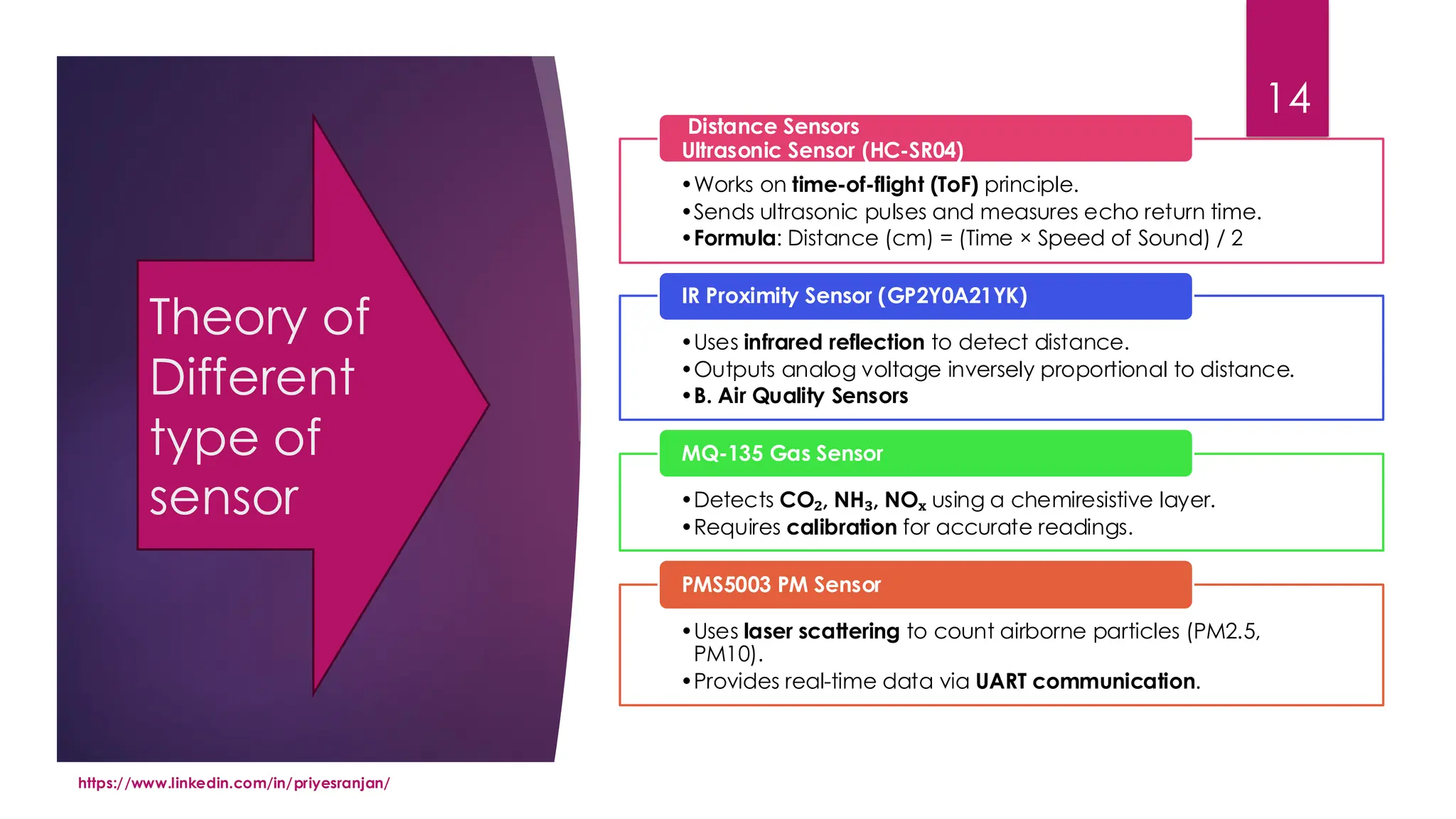 Theory of Different type of sensor

14

Distance Sensors
Ultrasonic Sensor (HC-SR04)

• Works on time-of-flight (ToF) principle.
• Sends ultrasonic pulses and measures echo return time.
• Formula: Distance (cm) = (Time × Speed of Sound) / 2

IR Proximity Sensor (GP2Y0A21YK)

• Uses infrared reflection to detect distance.
• Outputs analog voltage inversely proportional to distance.
• B. Air Quality Sensors

MQ-135 Gas Sensor

• Detects $CO_2$, $NH_3$, $NO_x$ using a chemiresistive layer.
• Requires calibration for accurate readings.

PMS5003 PM Sensor

• Uses laser scattering to count airborne particles (PM2.5, PM10).
• Provides real-time data via UART communication.

https://www.linkedin.com/in/priyesranjan/